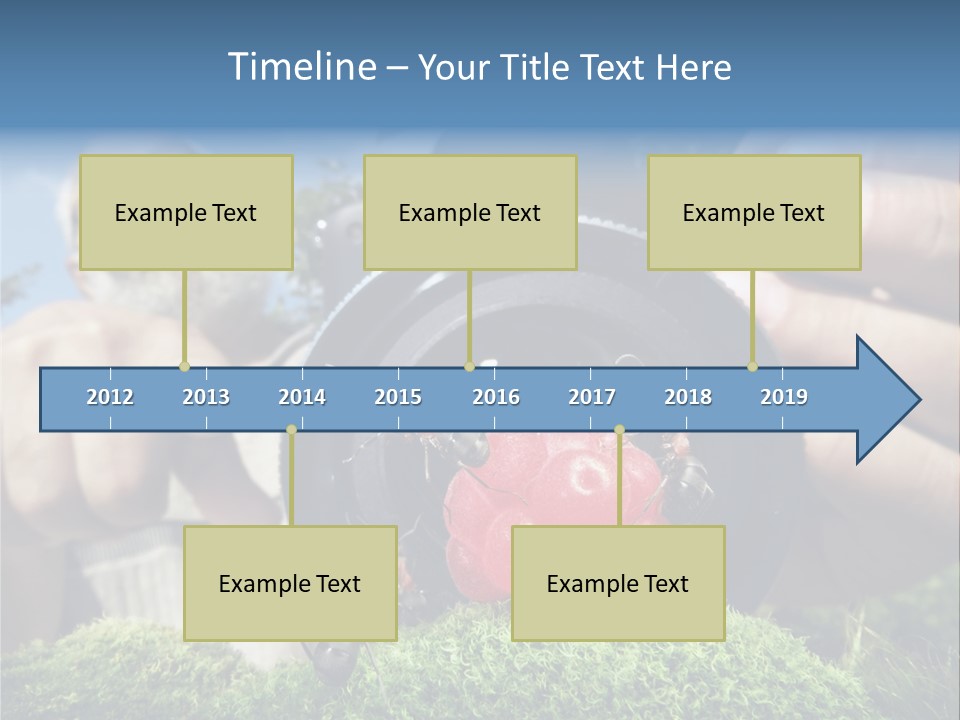 Timeline – Your Title Text Here

Example Text

Example Text

Example Text

2012 2013 2014 2015 2016 2017 2018 2019

Example Text

Example Text